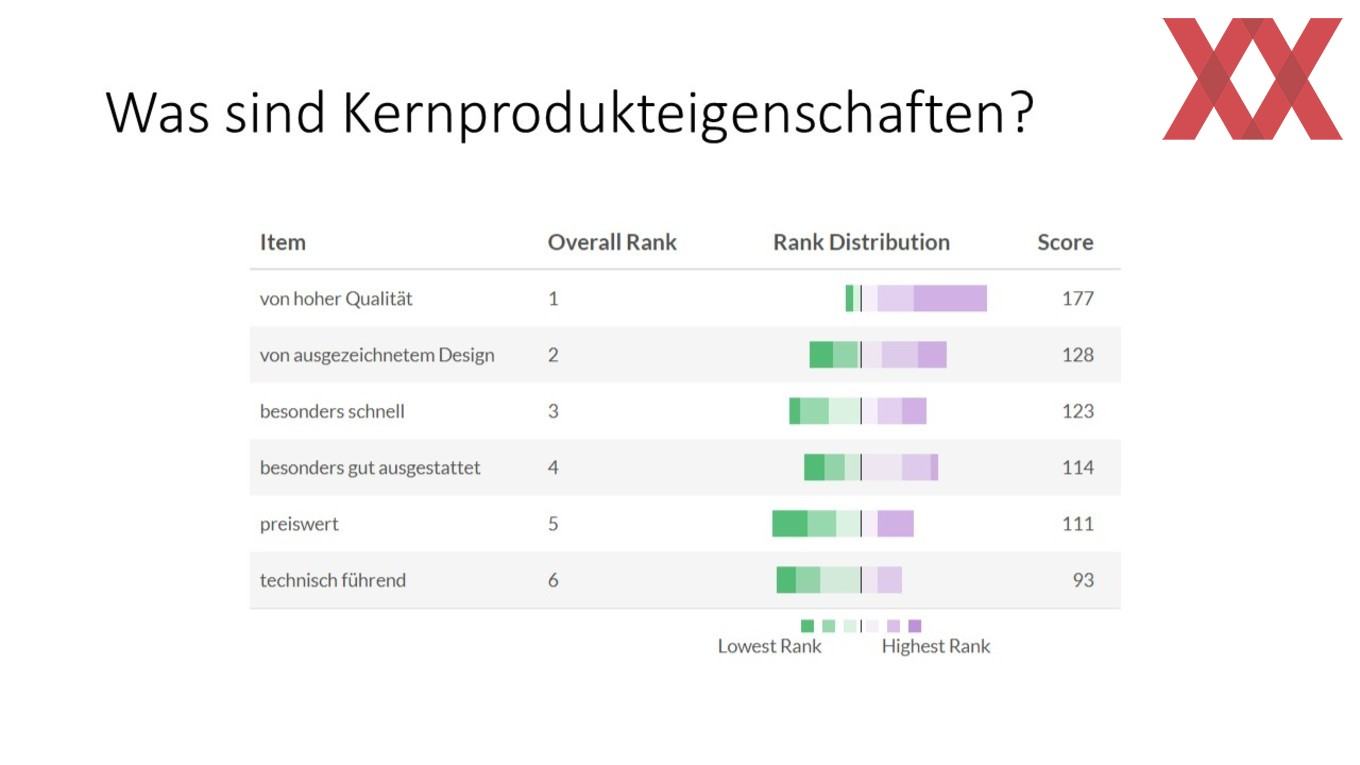 Was sind Kernprodukteigenschaften?

| Item | Overall Rank | Rank Distribution | Score |
|---|---|---|---|
| von hoher Qualität | 1 | | 177 |
| von ausgezeichnetem Design | 2 | | 128 |
| besonders schnell | 3 | | 123 |
| besonders gut ausgestattet | 4 | | 114 |
| preiswert | 5 | | 111 |
| technisch führend | 6 | | 93 |

Lowest Rank Highest Rank